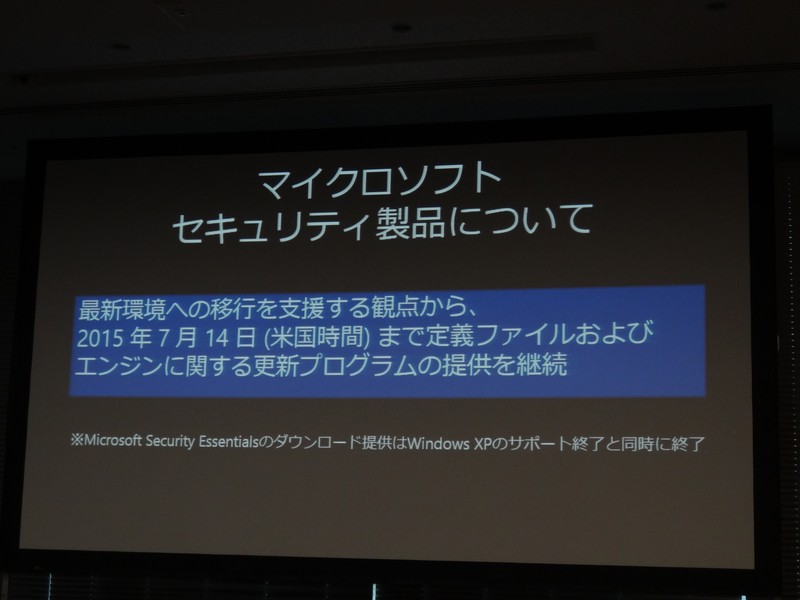 マイクロソフト
セキュリティ製品について

最新環境への移行を支援する観点から、
2015 年 7 月 14 日 (米国時間) まで定義ファイルおよび
エンジンに関する更新プログラムの提供を継続

※Microsoft Security Essentialsのダウンロード提供はWindows XPのサポート終了と同時に終了